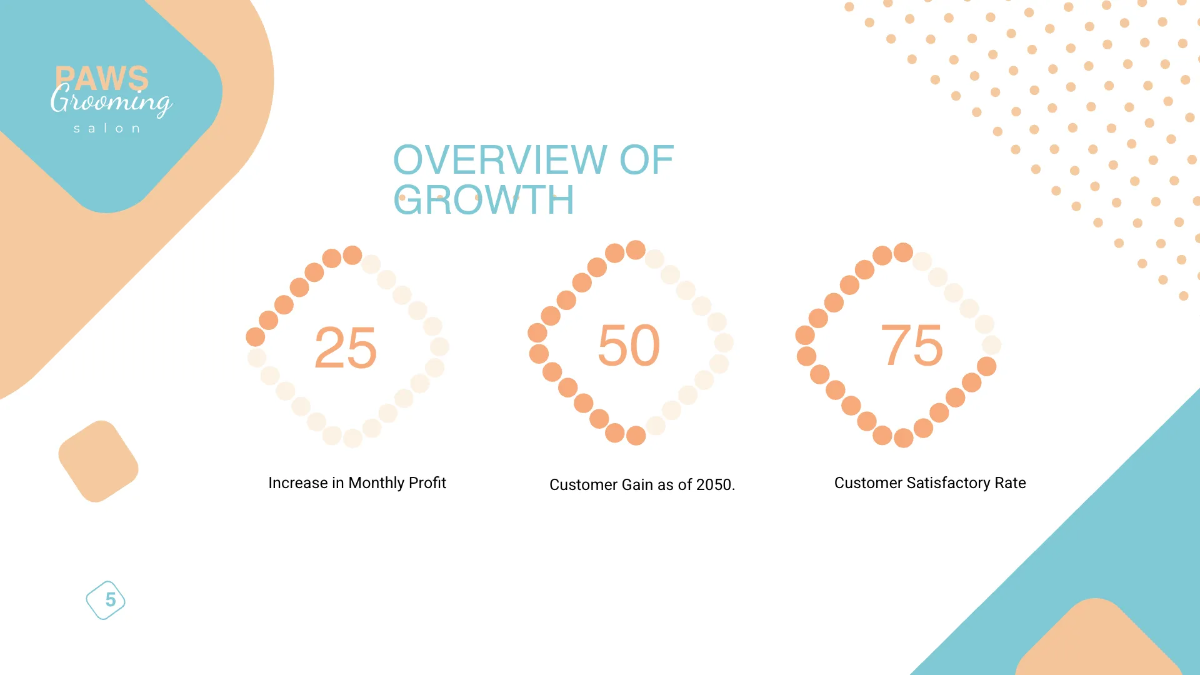 PAWS
Grooming
salon

OVERVIEW OF GROWTH

25

Increase in Monthly Profit

50

Customer Gain as of 2050.

75

Customer Satisfactory Rate

5